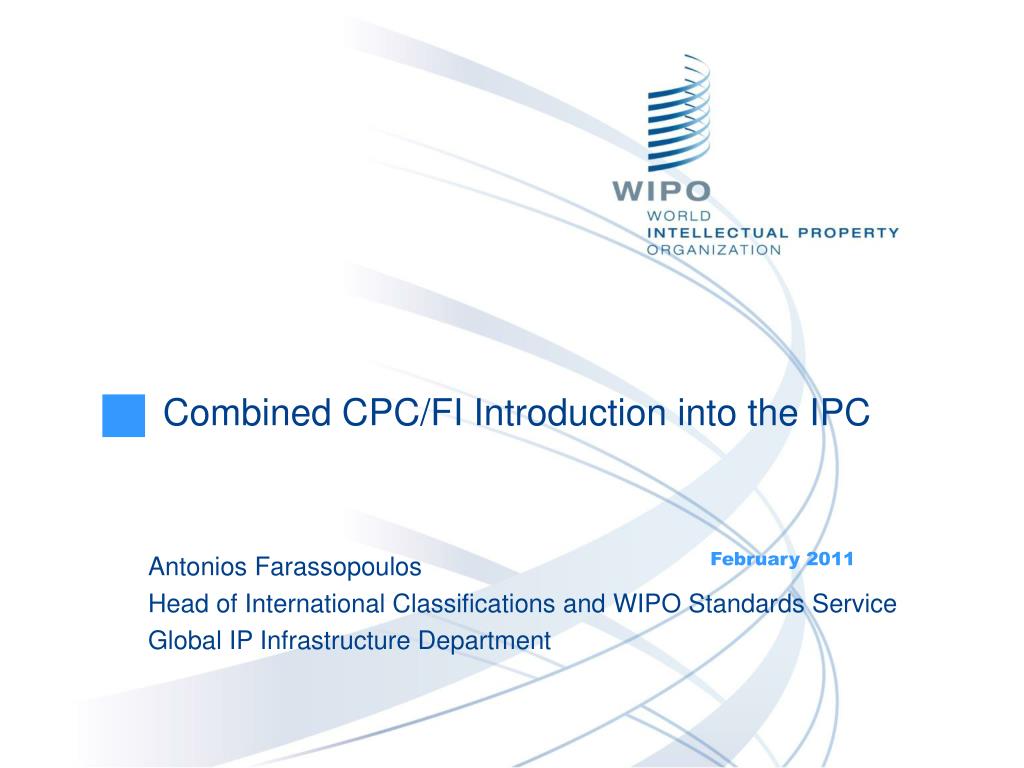 WIPO
WORLD
INTELLECTUAL PROPERTY
ORGANIZATION

Combined CPC/FI Introduction into the IPC

February 2011

Antonios Farassopoulos
Head of International Classifications and WIPO Standards Service
Global IP Infrastructure Department